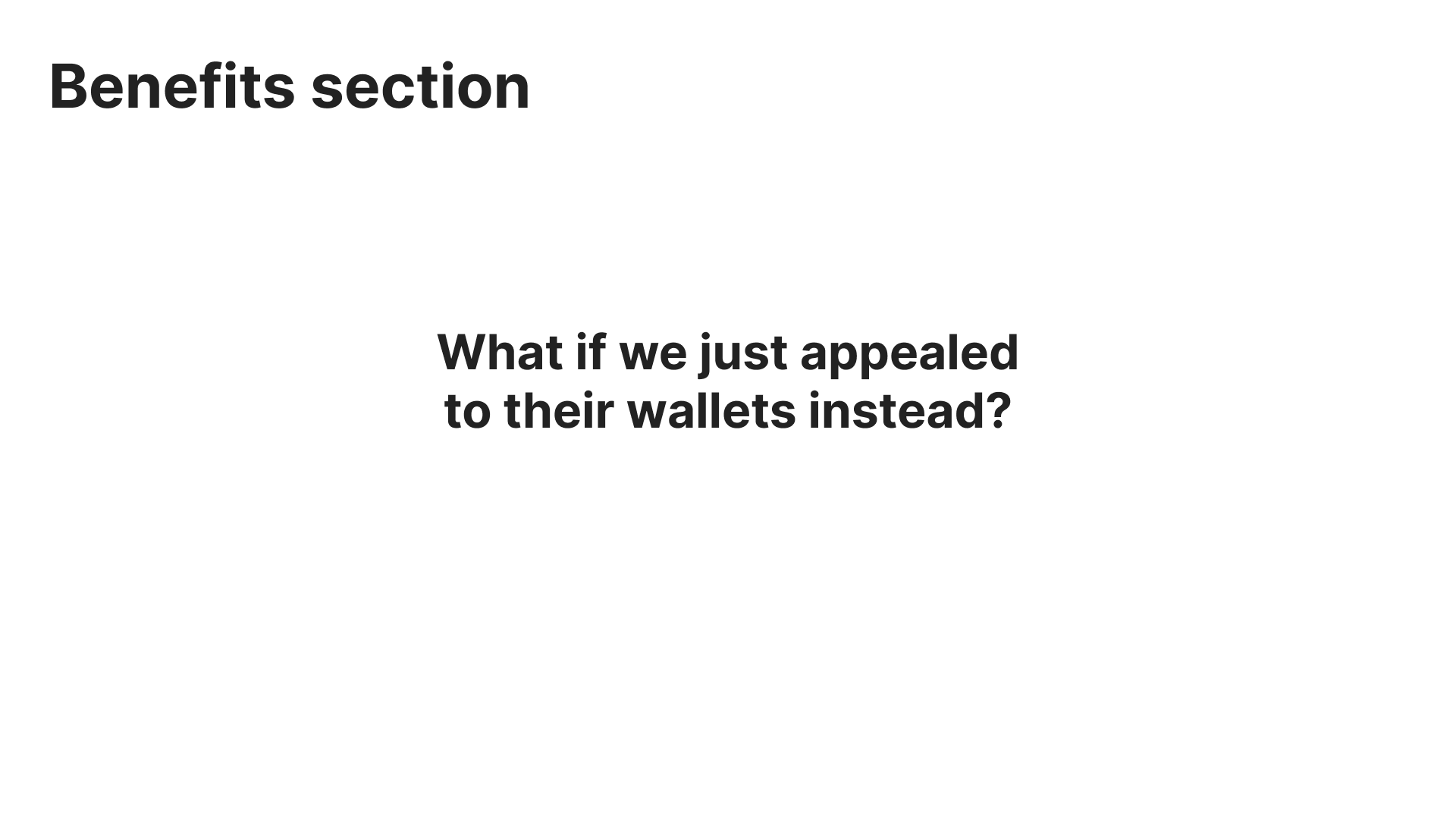 Benefits section

What if we just appealed to their wallets instead?